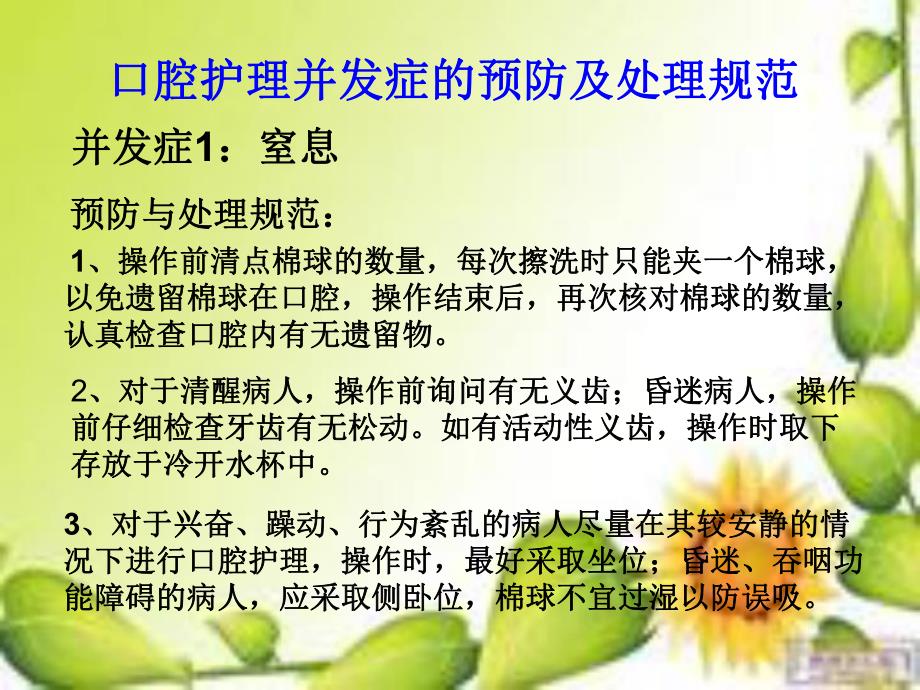 口腔护理并发症的预防及处理规范

并发症1：窒息

预防与处理规范：

1、操作前清点棉球的数量，每次擦洗时只能夹一个棉球，以免遗留棉球在口腔，操作结束后，再次核对棉球的数量，认真检查口腔内有无遗留物。

2、对于清醒病人，操作前询问有无义齿；昏迷病人，操作前仔细检查牙齿有无松动。如有活动性义齿，操作时取下存放于冷开水杯中。

3、对于兴奋、躁动、行为紊乱的病人尽量在其较安静的情况下进行口腔护理，操作时，最好采取坐位；昏迷、吞咽功能障碍的病人，应采取侧卧位，棉球不宜过湿以防误吸。